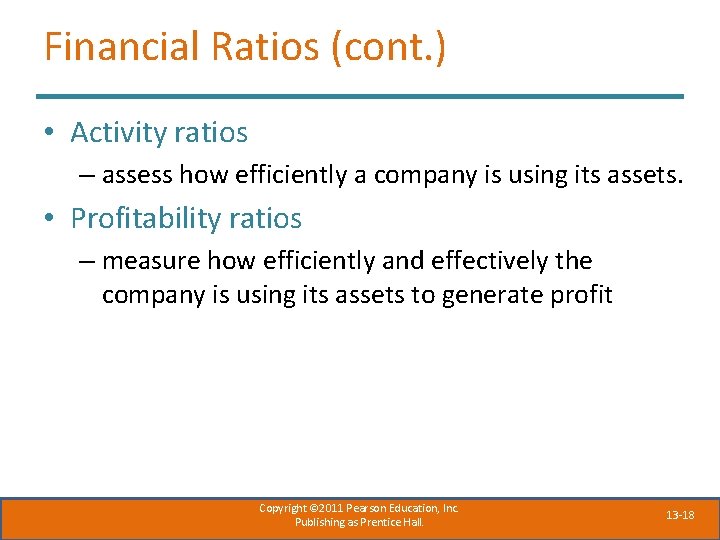 Financial Ratios (cont.)

• Activity ratios

– assess how efficiently a company is using its assets.

• Profitability ratios

– measure how efficiently and effectively the company is using its assets to generate profit

Copyright ©2011 Pearson Education, Inc.
Publishing as Prentice Hall.

13-18